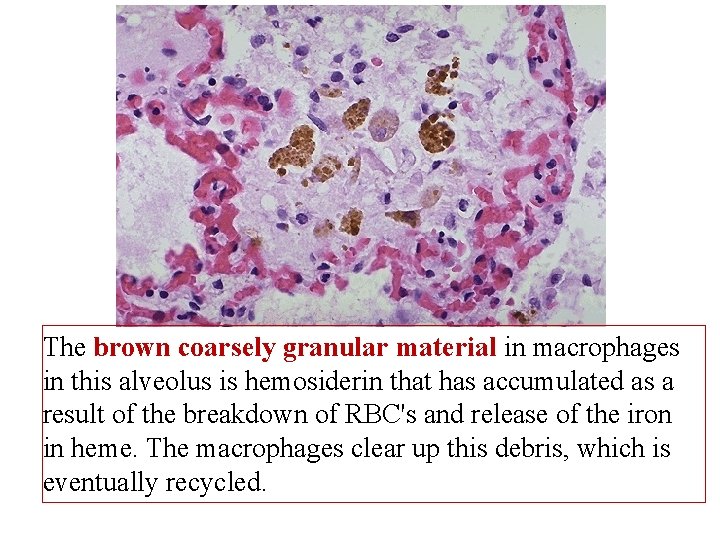 The brown coarsely granular material in macrophages in this alveolus is hemosiderin that has accumulated as a result of the breakdown of RBC's and release of the iron in heme. The macrophages clear up this debris, which is eventually recycled.